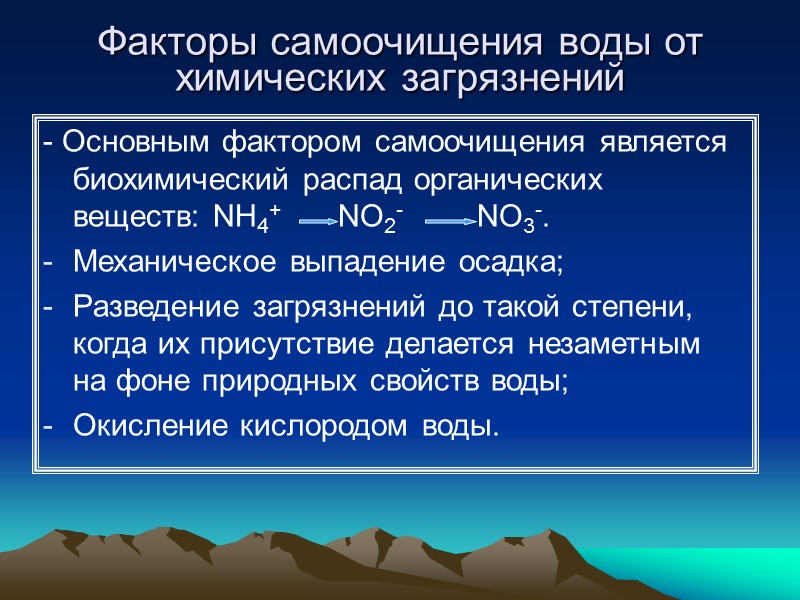 Факторы самоочищения воды от химических загрязнений

- Основным фактором самоочищения является биохимический распад органических веществ: $NH_4^+ \rightarrow NO_2^- \rightarrow NO_3^-$.

- Механическое выпадение осадка;

- Разведение загрязнений до такой степени, когда их присутствие делается незаметным на фоне природных свойств воды;

- Окисление кислородом воды.